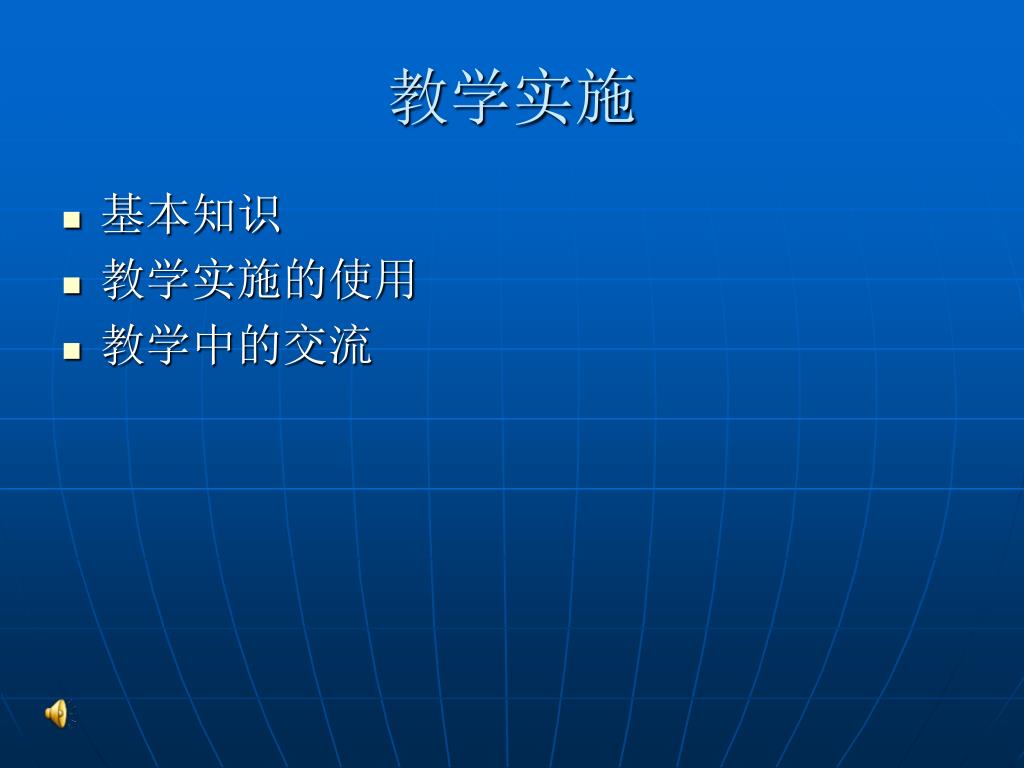 教学实施

- 基本知识
- 教学实施的使用
- 教学中的交流